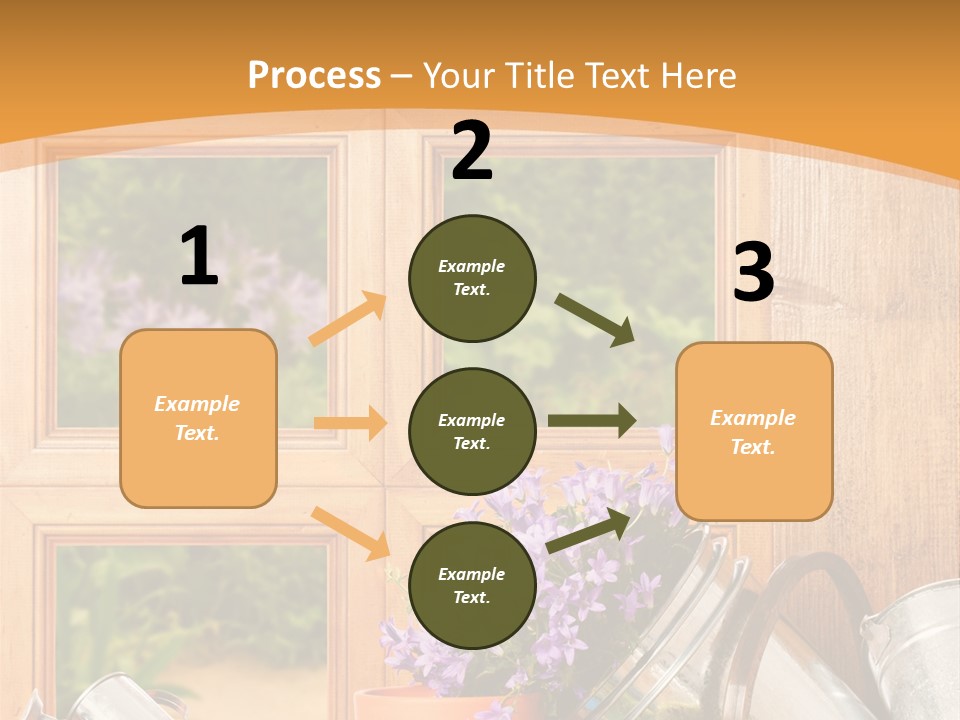 Process – Your Title Text Here

1

Example Text.

2

Example Text.

Example Text.

Example Text.

3

Example Text.